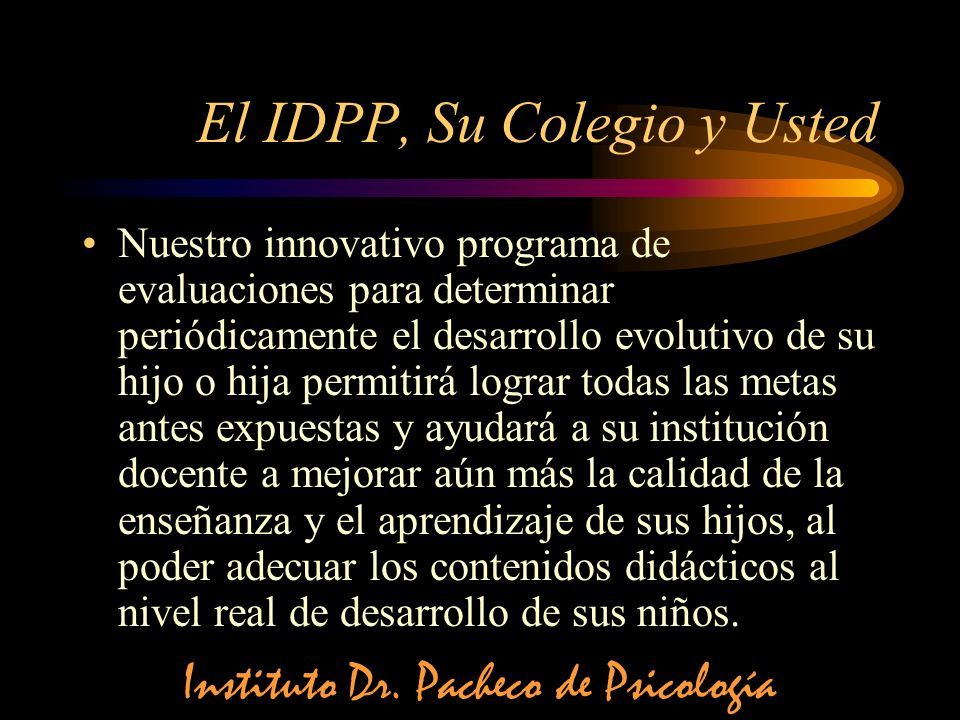 El IDPP, Su Colegio y Usted

• Nuestro innovativo programa de evaluaciones para determinar periódicamente el desarrollo evolutivo de su hijo o hija permitirá lograr todas las metas antes expuestas y ayudará a su institución docente a mejorar aún más la calidad de la enseñanza y el aprendizaje de sus hijos, al poder adecuar los contenidos didácticos al nivel real de desarrollo de sus niños.

Instituto Dr. Pacheco de Psicología